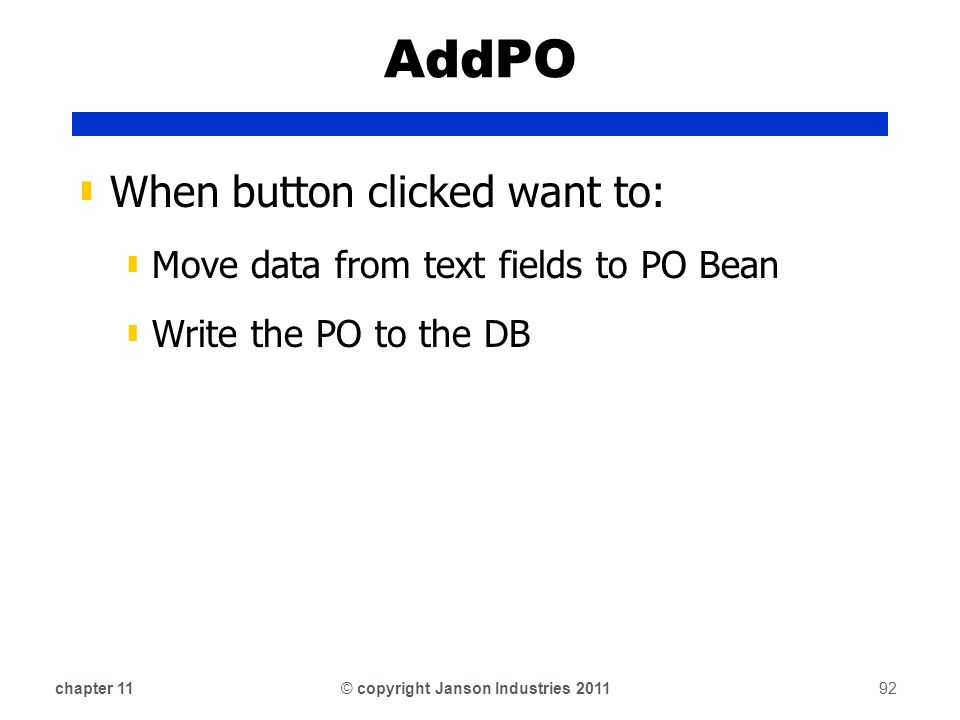 AddPO

When button clicked want to:

Move data from text fields to PO Bean

Write the PO to the DB

chapter 11

© copyright Janson Industries 2011

92